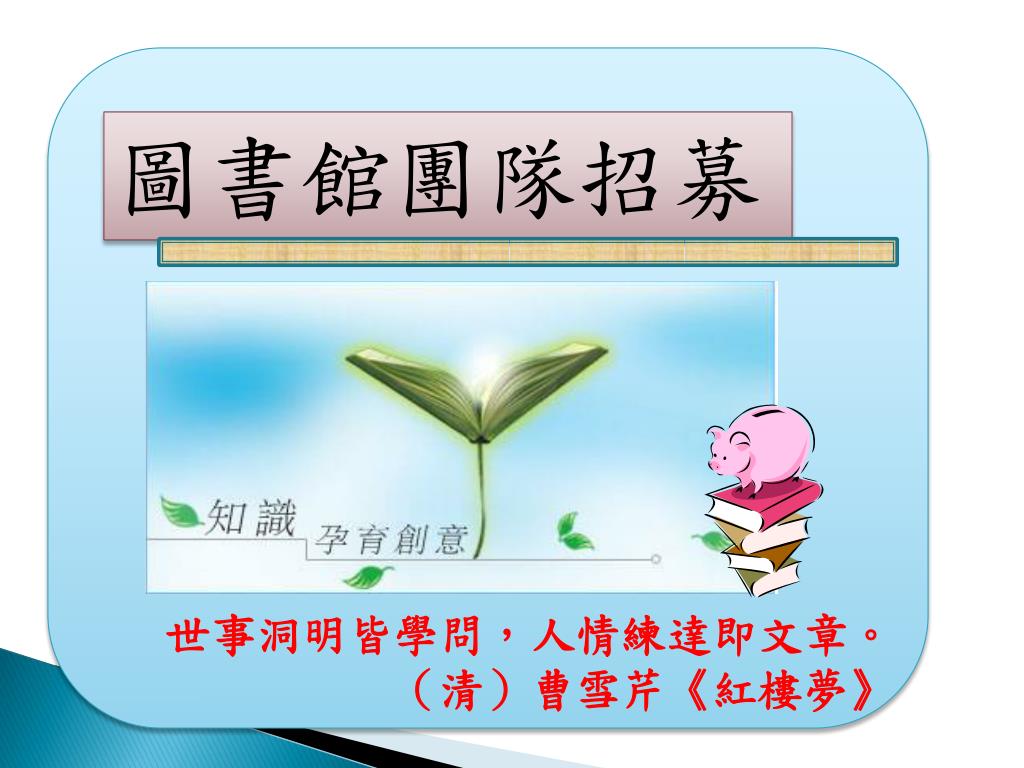 圖書館團隊招募

知識

孕育創意

世事洞明皆學問，人情練達即文章。
（清）曹雪芹《紅樓夢》